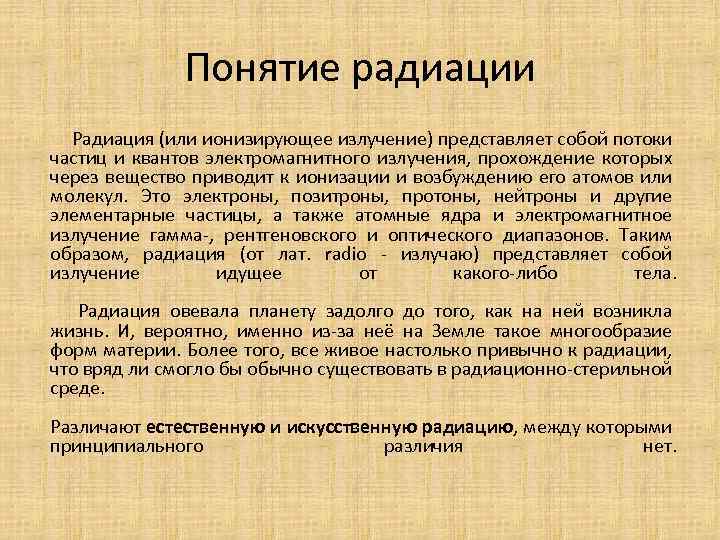 Понятие радиации

Радиация (или ионизирующее излучение) представляет собой потоки частиц и квантов электромагнитного излучения, прохождение которых через вещество приводит к ионизации и возбуждению его атомов или молекул. Это электроны, позитроны, протоны, нейтроны и другие элементарные частицы, а также атомные ядра и электромагнитное излучение гамма-, рентгеновского и оптического диапазонов. Таким образом, радиация (от лат. radio - излучаю) представляет собой излучение идущее от какого-либо тела.

Радиация овевала планету задолго до того, как на ней возникла жизнь. И, вероятно, именно из-за неё на Земле такое многообразие форм материи. Более того, все живое настолько привычно к радиации, что вряд ли смогло бы обычно существовать в радиационно-стерильной среде.

Различают естественную и искусственную радиацию, между которыми принципиального различия нет.